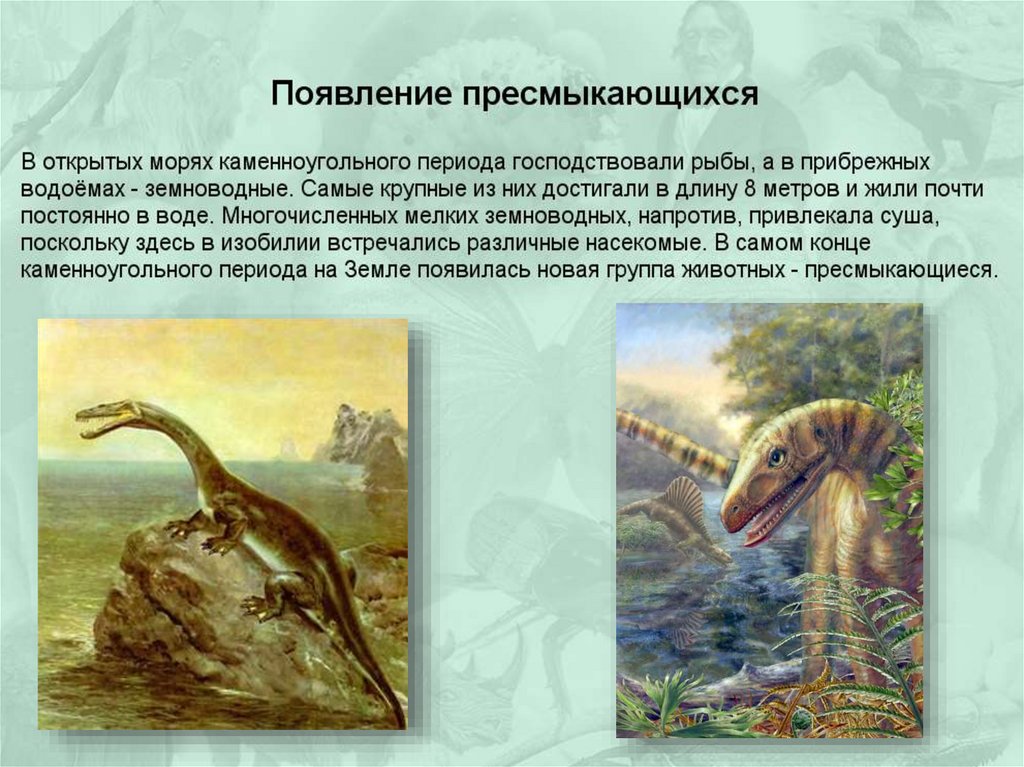 Появление пресмыкающихся

В открытых морях каменноугольного периода господствовали рыбы, а в прибрежных водоёмах - земноводные. Самые крупные из них достигали в длину 8 метров и жили почти постоянно в воде. Многочисленных мелких земноводных, напротив, привлекала суша, поскольку здесь в изобилии встречались различные насекомые. В самом конце каменноугольного периода на Земле появилась новая группа животных - пресмыкающиеся.